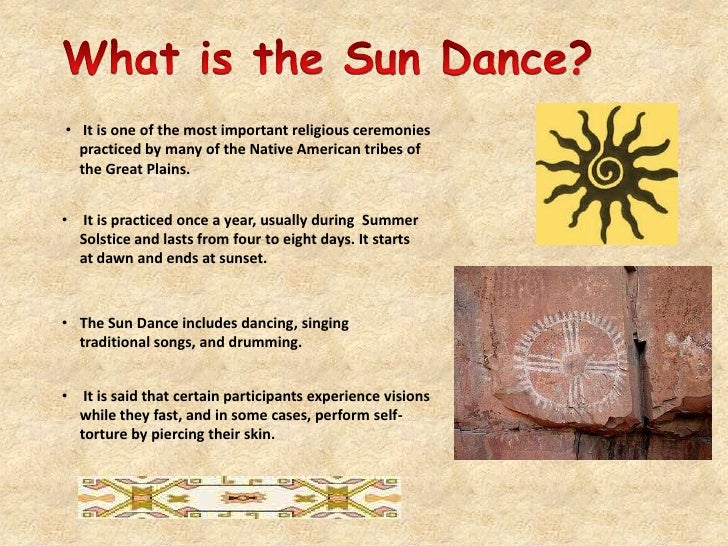 What is the Sun Dance?

• It is one of the most important religious ceremonies practiced by many of the Native American tribes of the Great Plains.

• It is practiced once a year, usually during Summer Solstice and lasts from four to eight days. It starts at dawn and ends at sunset.

• The Sun Dance includes dancing, singing traditional songs, and drumming.

• It is said that certain participants experience visions while they fast, and in some cases, perform self-torture by piercing their skin.